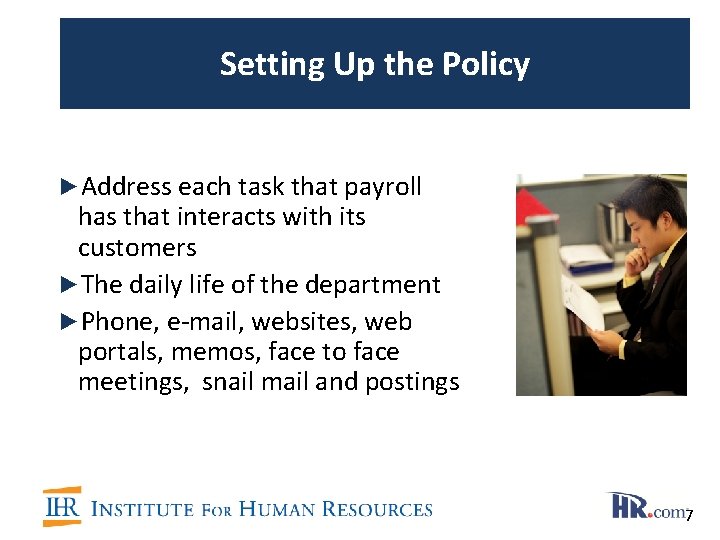 Setting Up the Policy

►Address each task that payroll has that interacts with its customers

►The daily life of the department

►Phone, e-mail, websites, web portals, memos, face to face meetings, snail mail and postings

IHR INSTITUTE FOR HUMAN RESOURCES

HR.com 7